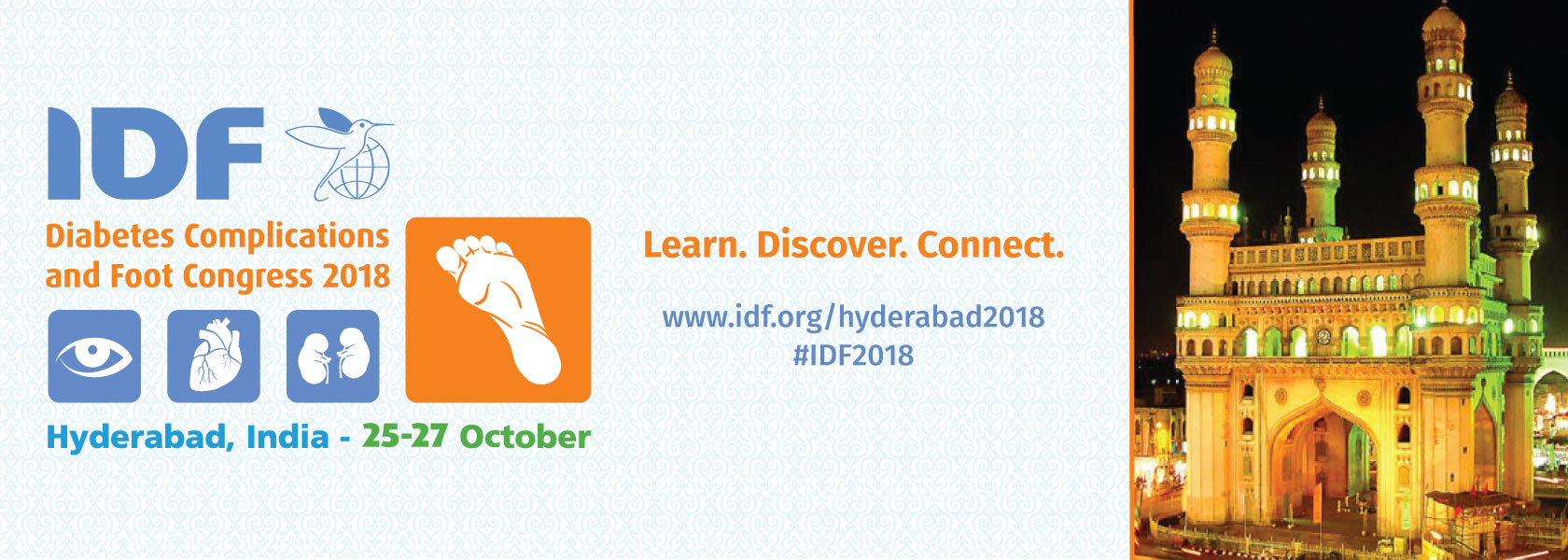 IDF

Diabetes Complications and Foot Congress 2018

Hyderabad, India - 25-27 October

Learn. Discover. Connect.

www.idf.org/hyderabad2018
#IDF2018